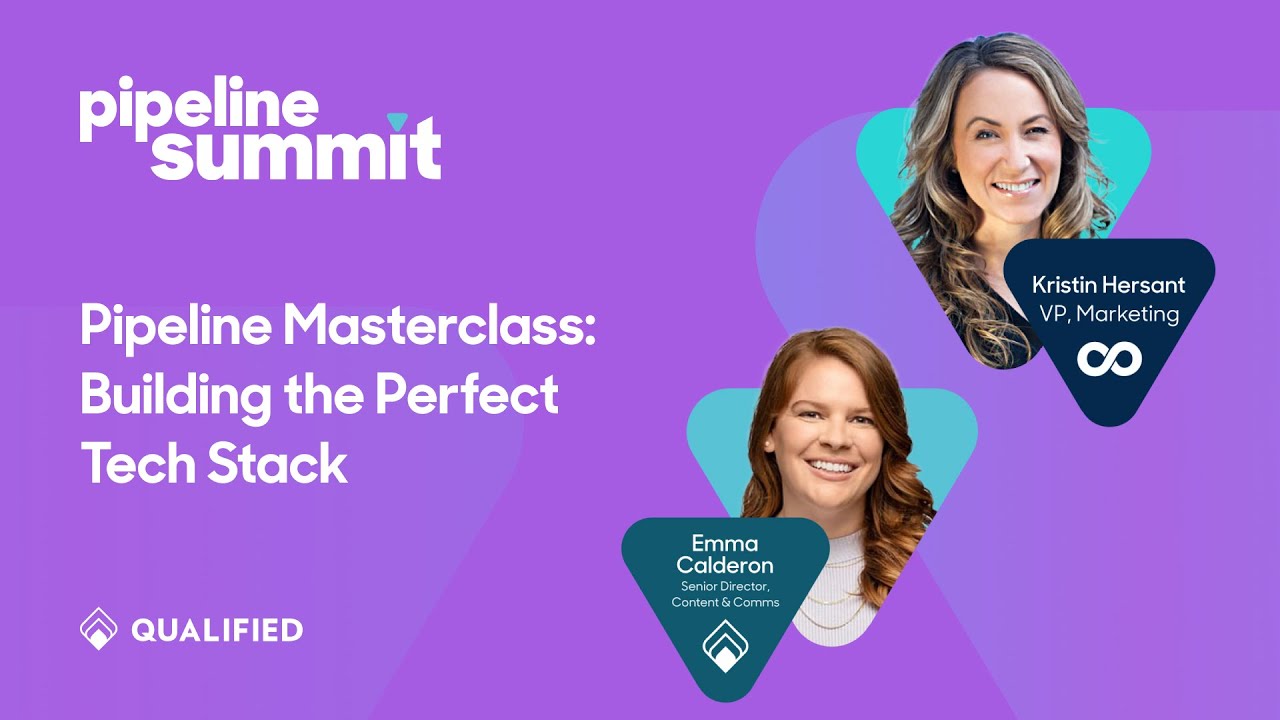 pipeline summit

Pipeline Masterclass: Building the Perfect Tech Stack

QUALIFIED

Kristin Hersant
VP, Marketing

Emma Calderon
Senior Director, Content & Comms